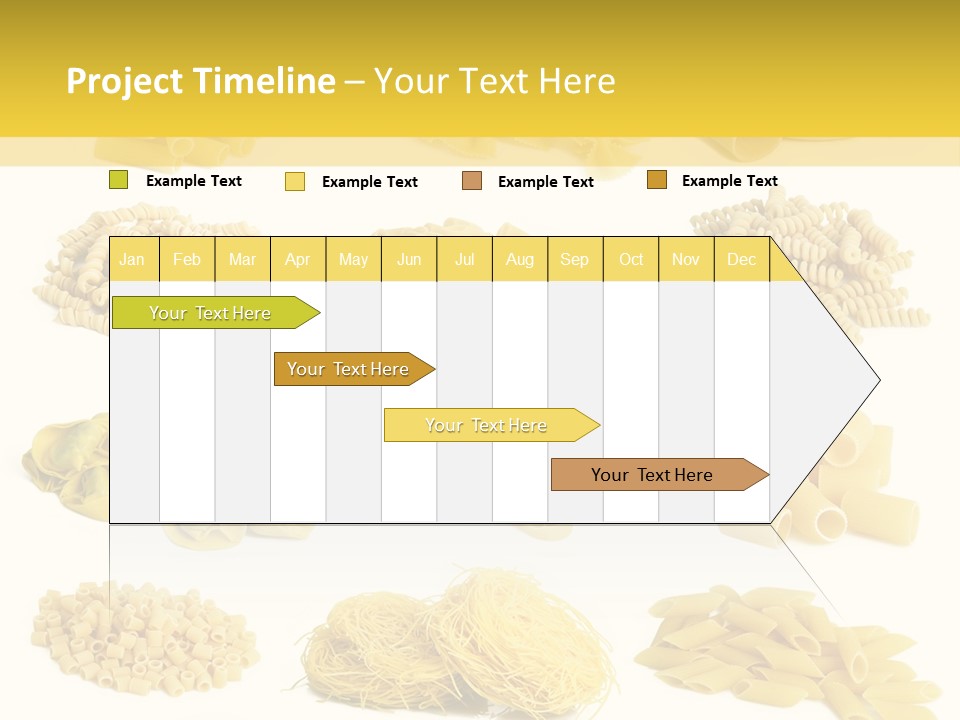 Project Timeline – Your Text Here

Example Text
Example Text
Example Text
Example Text

| Jan | Feb | Mar | Apr | May | Jun | Jul | Aug | Sep | Oct | Nov | Dec |
|---|---|---|---|---|---|---|---|---|---|---|---|

Your Text Here

Your Text Here

Your Text Here

Your Text Here